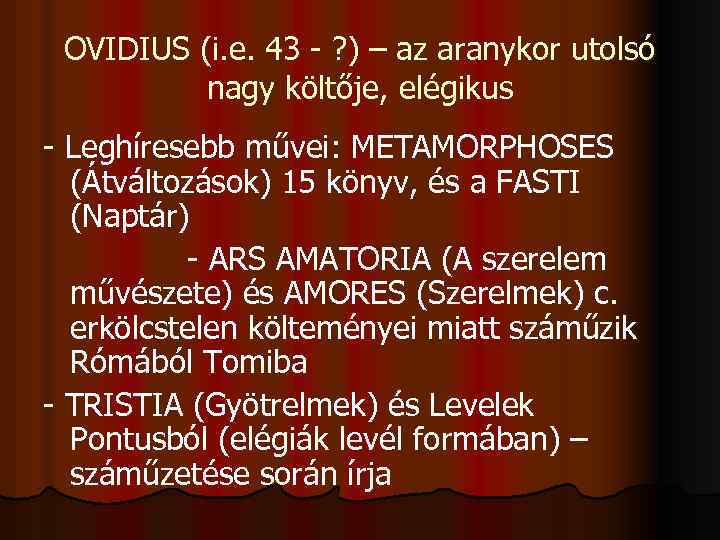 OVIDIUS (i.e. 43 - ?) – az aranykor utolsó nagy költője, elégikus

- Leghíresebb művei: METAMORPHOSES (Átváltozások) 15 könyv, és a FASTI (Naptár)

- ARS AMATORIA (A szerelem művészete) és AMORES (Szerelmek) c. erkölcstelen költeményei miatt száműzik Rómából Tomiba

- TRISTIA (Gyötrelmek) és Levelek Pontusból (elégiák levél formában) – száműzetése során írja